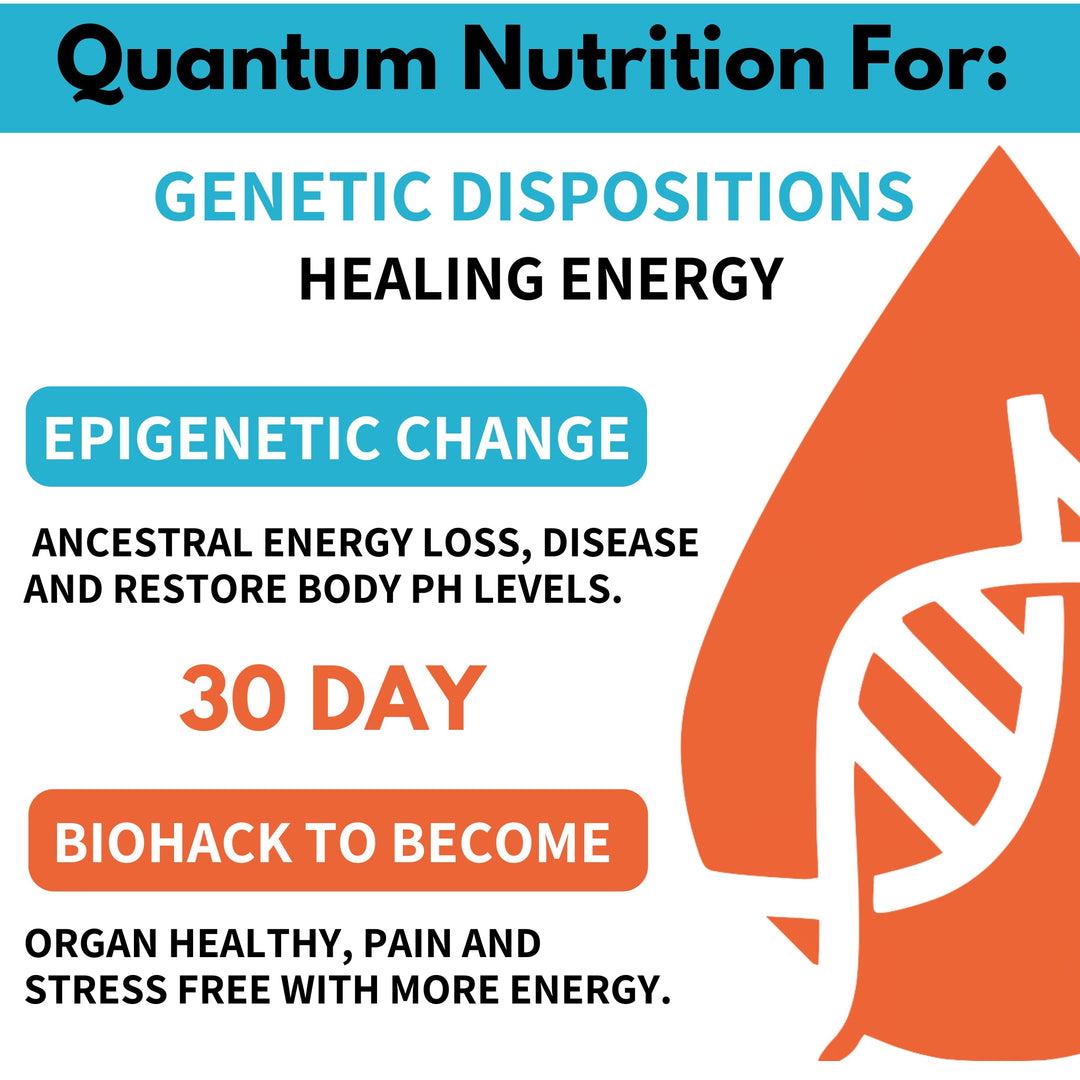 Quantum Nutrition For:

GENETIC DISPOSITIONS
HEALING ENERGY

EPIGENETIC CHANGE

ANCESTRAL ENERGY LOSS, DISEASE AND RESTORE BODY PH LEVELS.

30 DAY

BIOHACK TO BECOME

ORGAN HEALTHY, PAIN AND STRESS FREE WITH MORE ENERGY.